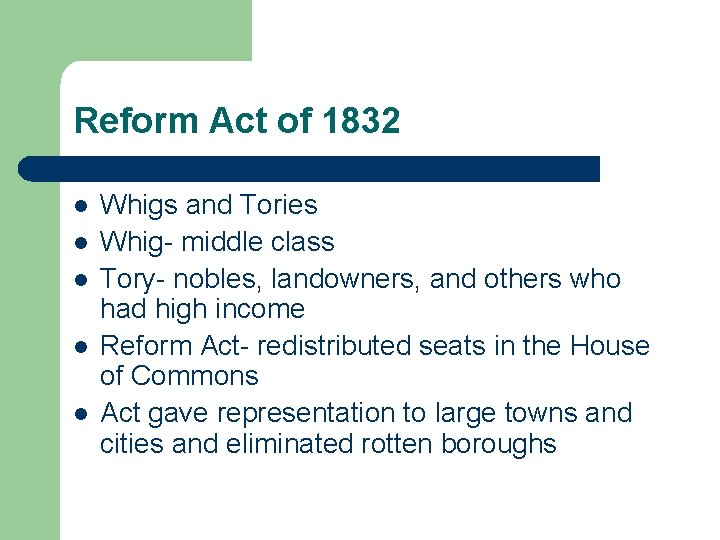 Reform Act of 1832

- Whigs and Tories
- Whig- middle class
- Tory- nobles, landowners, and others who had high income
- Reform Act- redistributed seats in the House of Commons
- Act gave representation to large towns and cities and eliminated rotten boroughs